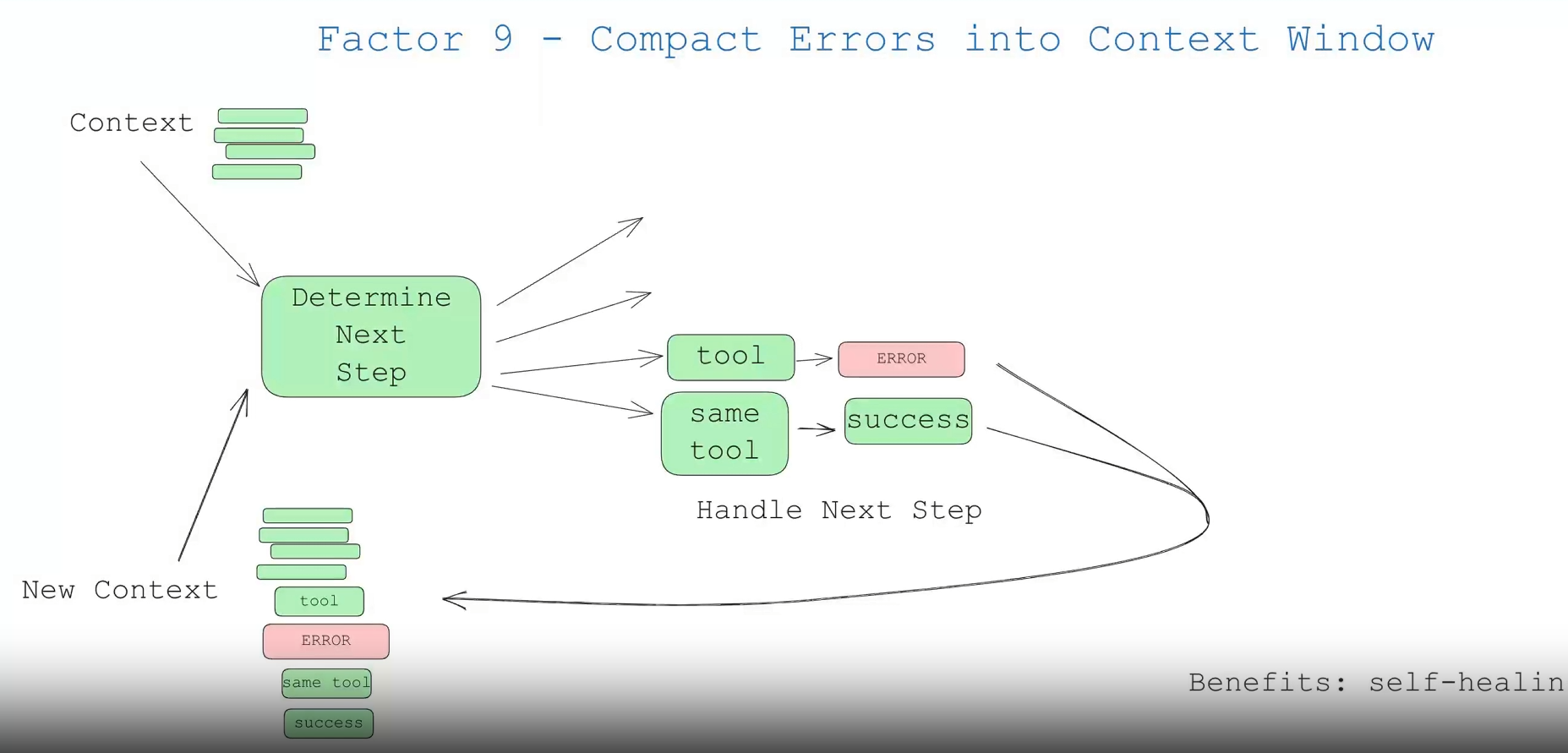 Factor 9 - Compact Errors into Context Window

Context

Determine Next Step

tool

ERROR

same tool

success

Handle Next Step

New Context

tool

ERROR

same tool

success

Benefits: self-healin